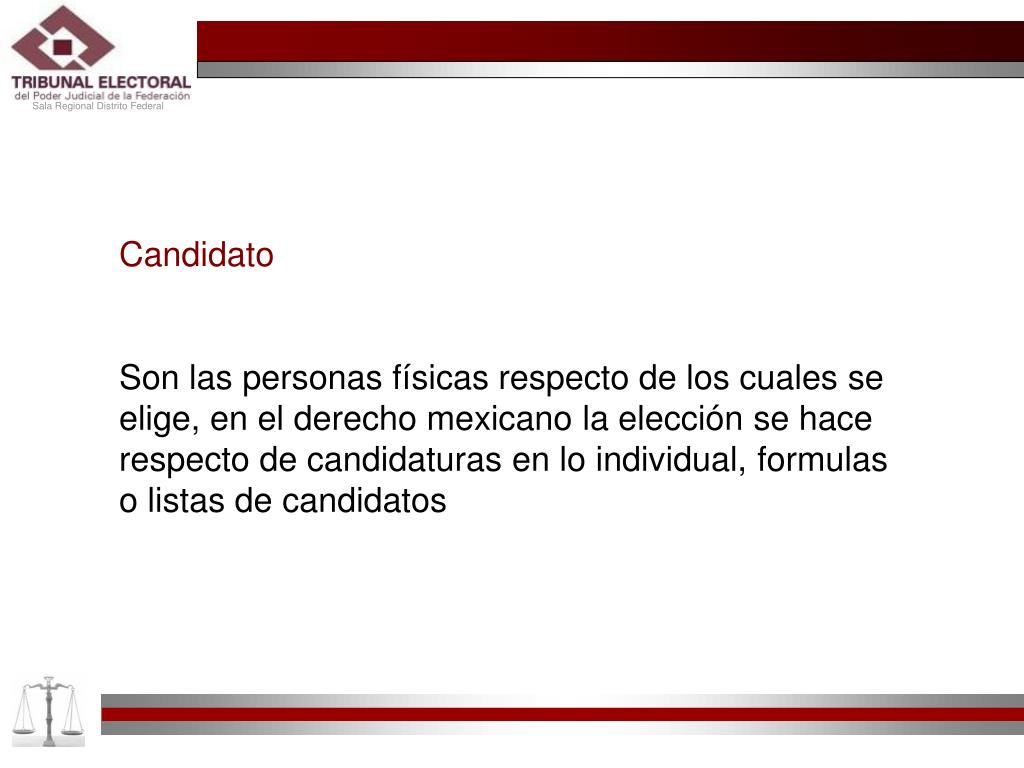 TRIBUNAL ELECTORAL
del Poder Judicial de la Federación
Sala Regional Distrito Federal

Candidato

Son las personas físicas respecto de los cuales se elige, en el derecho mexicano la elección se hace respecto de candidaturas en lo individual, formulas o listas de candidatos